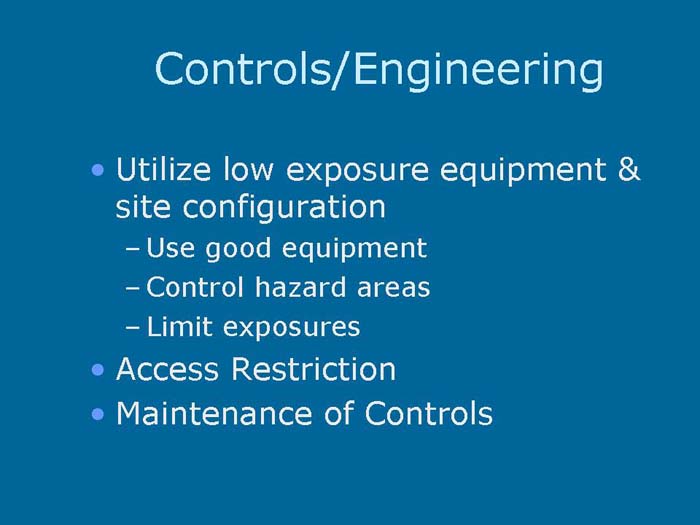 Controls/Engineering

• Utilize low exposure equipment & site configuration
  – Use good equipment
  – Control hazard areas
  – Limit exposures
• Access Restriction
• Maintenance of Controls